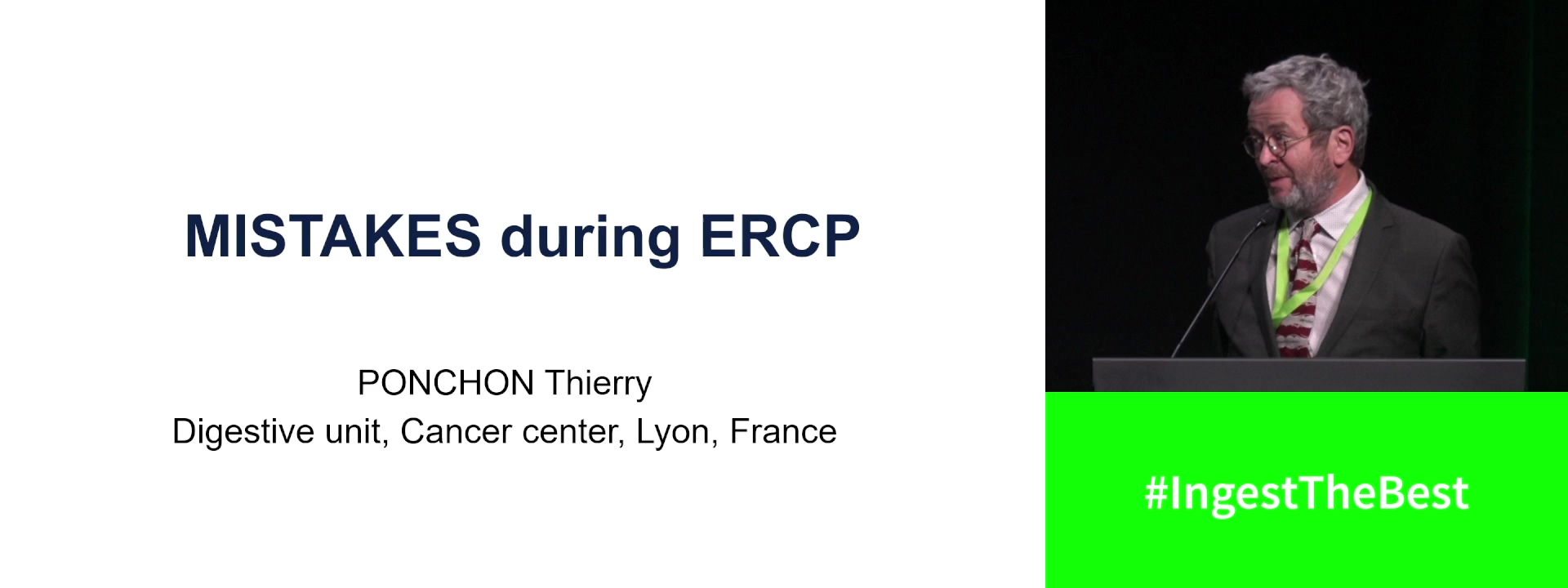 MISTAKES during ERCP

PONCHON Thierry
Digestive unit, Cancer center, Lyon, France

#IngestTheBest